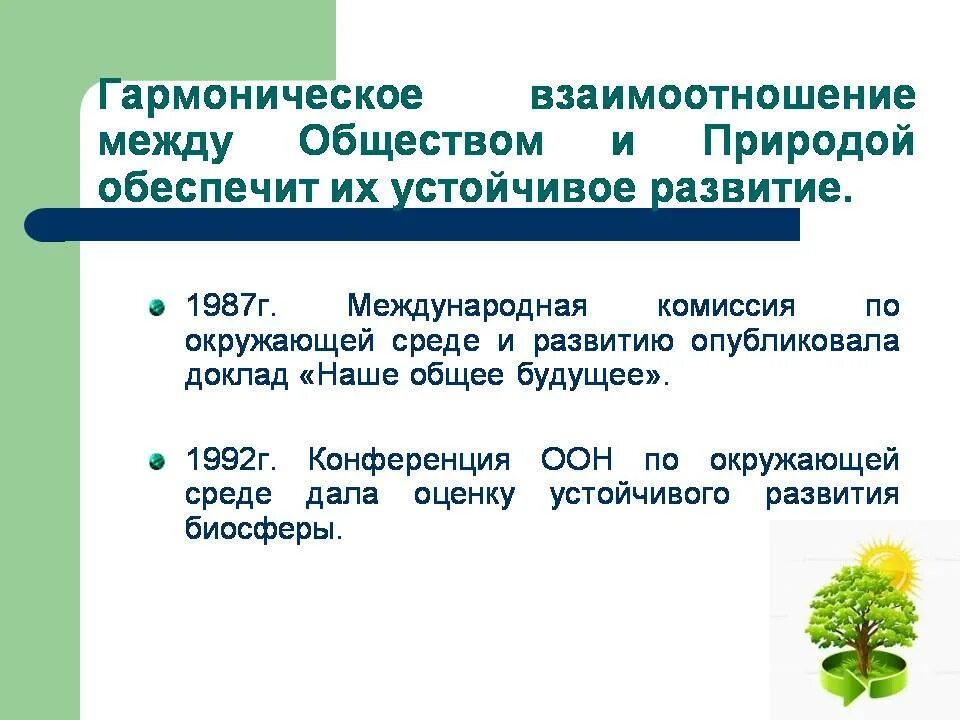 Гармоническое взаимоотношение между Обществом и Природой обеспечит их устойчивое развитие.

1987г. Международная комиссия по окружающей среде и развитию опубликовала доклад «Наше общее будущее».

1992г. Конференция ООН по окружающей среде дала оценку устойчивого развития биосферы.